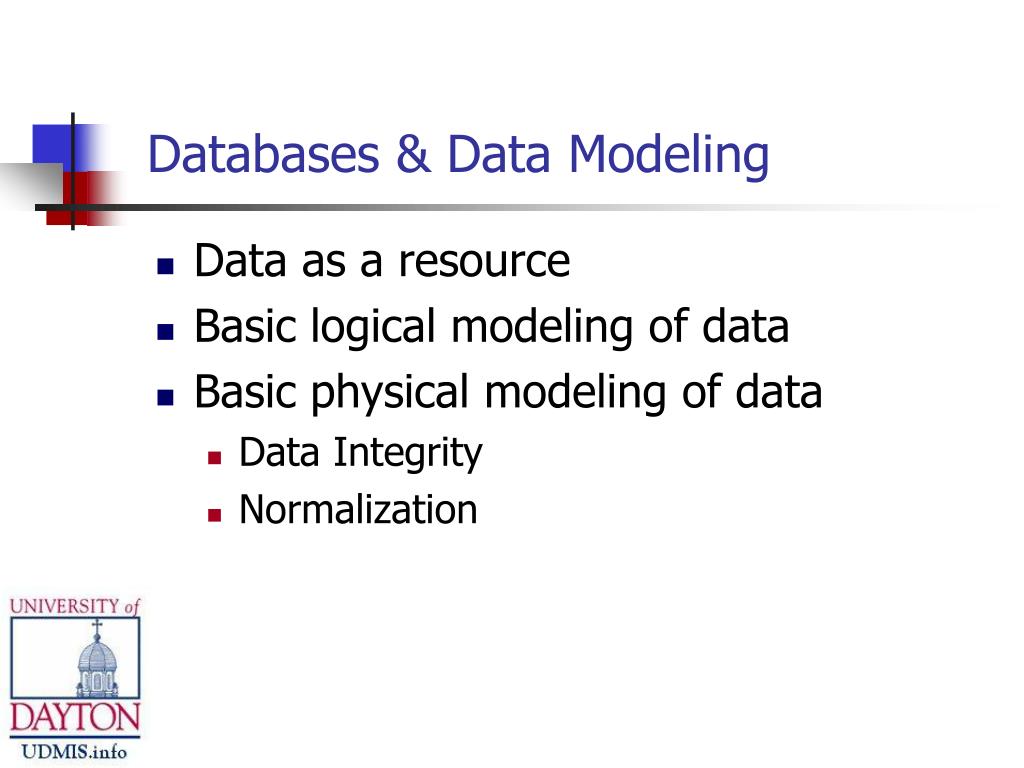 Databases & Data Modeling

- Data as a resource
- Basic logical modeling of data
- Basic physical modeling of data
  - Data Integrity
  - Normalization

UNIVERSITY of DAYTON

UDMIS.info